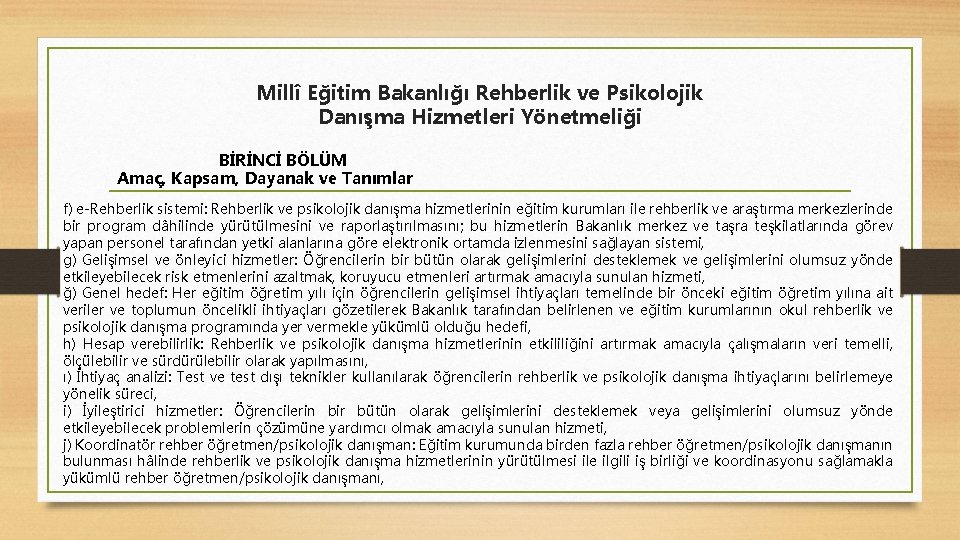 Millî Eğitim Bakanlığı Rehberlik ve Psikolojik Danışma Hizmetleri Yönetmeliği

BİRİNCİ BÖLÜM
Amaç, Kapsam, Dayanak ve Tanımlar

f) e-Rehberlik sistemi: Rehberlik ve psikolojik danışma hizmetlerinin eğitim kurumları ile rehberlik ve araştırma merkezlerinde bir program dâhilinde yürütülmesini ve raporlaştırılmasını; bu hizmetlerin Bakanlık merkez ve taşra teşkilatlarında görev yapan personel tarafından yetki alanlarına göre elektronik ortamda izlenmesini sağlayan sistemi,
g) Gelişimsel ve önleyici hizmetler: Öğrencilerin bir bütün olarak gelişimlerini desteklemek ve gelişimlerini olumsuz yönde etkileyebilecek risk etmenlerini azaltmak, koruyucu etmenleri artırmak amacıyla sunulan hizmeti,
ğ) Genel hedef: Her eğitim öğretim yılı için öğrencilerin gelişimsel ihtiyaçları temelinde bir önceki eğitim öğretim yılına ait veriler ve toplumun öncelikli ihtiyaçları gözetilerek Bakanlık tarafından belirlenen ve eğitim kurumlarının okul rehberlik ve psikolojik danışma programında yer vermekle yükümlü olduğu hedefi,
h) Hesap verebilirlik: Rehberlik ve psikolojik danışma hizmetlerinin etkililiğini artırmak amacıyla çalışmaların veri temelli, ölçülebilir ve sürdürülebilir olarak yapılmasını,
ı) İhtiyaç analizi: Test ve test dışı teknikler kullanılarak öğrencilerin rehberlik ve psikolojik danışma ihtiyaçlarını belirlemeye yönelik süreci,
i) İyileştirici hizmetler: Öğrencilerin bir bütün olarak gelişimlerini desteklemek veya gelişimlerini olumsuz yönde etkileyebilecek problemlerin çözümüne yardımcı olmak amacıyla sunulan hizmeti,
j) Koordinatör rehber öğretmen/psikolojik danışman: Eğitim kurumunda birden fazla rehber öğretmen/psikolojik danışmanın bulunması hâlinde rehberlik ve psikolojik danışma hizmetlerinin yürütülmesi ile ilgili iş birliği ve koordinasyonu sağlamakla yükümlü rehber öğretmen/psikolojik danışmanı,